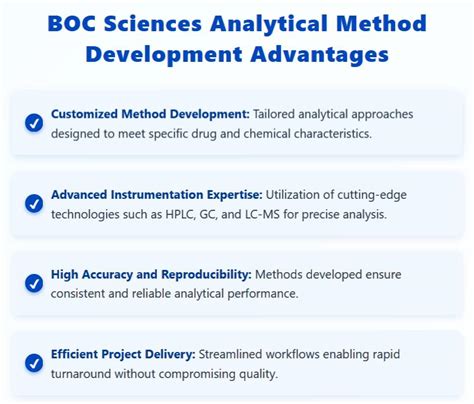 BOC Sciences Analytical Method Development Advantages

Customized Method Development: Tailored analytical approaches designed to meet specific drug and chemical characteristics.

Advanced Instrumentation Expertise: Utilization of cutting-edge technologies such as HPLC, GC, and LC-MS for precise analysis.

High Accuracy and Reproducibility: Methods developed ensure consistent and reliable analytical performance.

Efficient Project Delivery: Streamlined workflows enabling rapid turnaround without compromising quality.